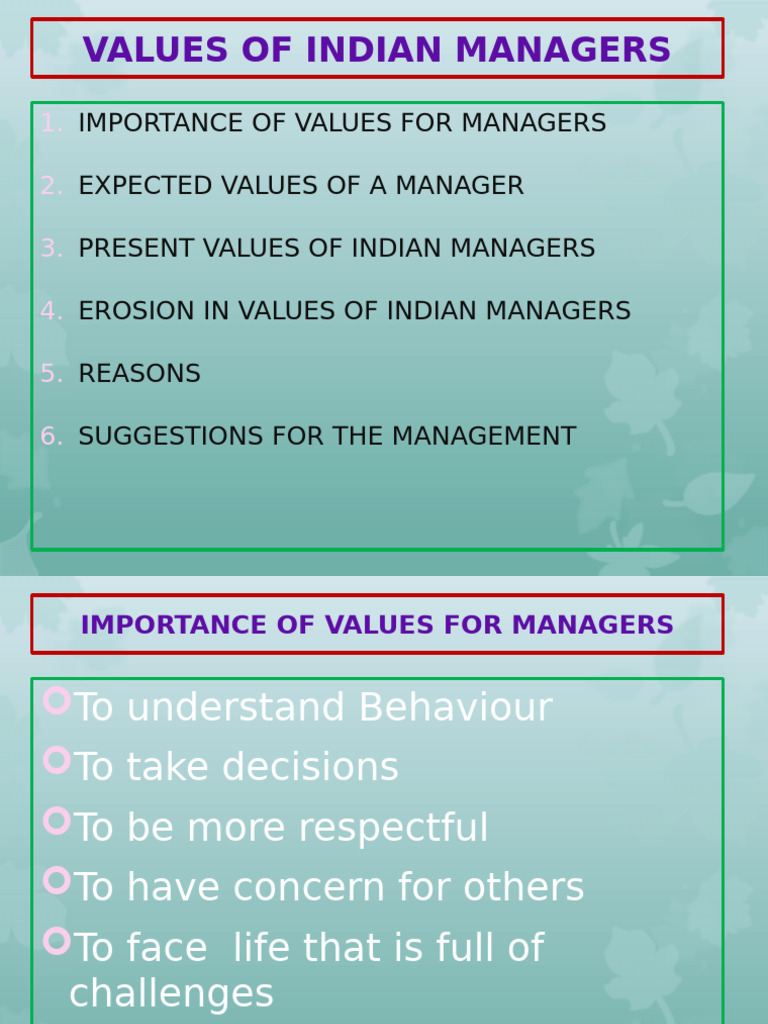 VALUES OF INDIAN MANAGERS

1. IMPORTANCE OF VALUES FOR MANAGERS
2. EXPECTED VALUES OF A MANAGER
3. PRESENT VALUES OF INDIAN MANAGERS
4. EROSION IN VALUES OF INDIAN MANAGERS
5. REASONS
6. SUGGESTIONS FOR THE MANAGEMENT

IMPORTANCE OF VALUES FOR MANAGERS

To understand Behaviour
To take decisions
To be more respectful
To have concern for others
To face  life that is full of challenges